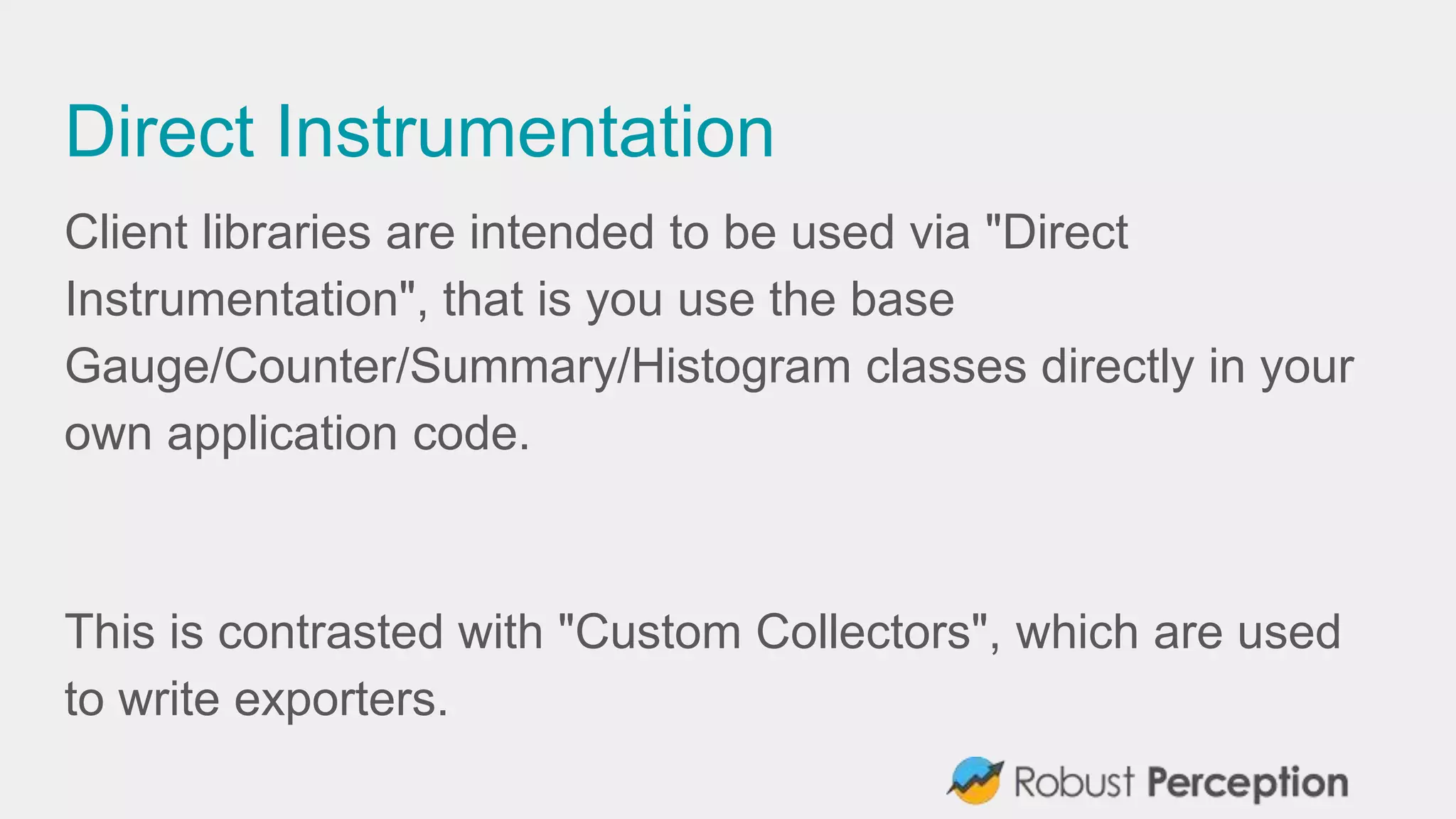 Direct Instrumentation

Client libraries are intended to be used via "Direct Instrumentation", that is you use the base Gauge/Counter/Summary/Histogram classes directly in your own application code.

This is contrasted with "Custom Collectors", which are used to write exporters.

Robust Perception